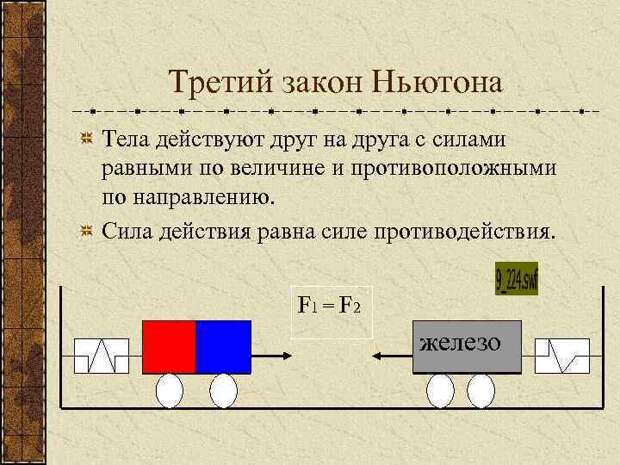 Третий закон Ньютона

Тела действуют друг на друга с силами равными по величине и противоположными по направлению.

Сила действия равна силе противодействия.

9_224.swf

$F_1 = F_2$

железо